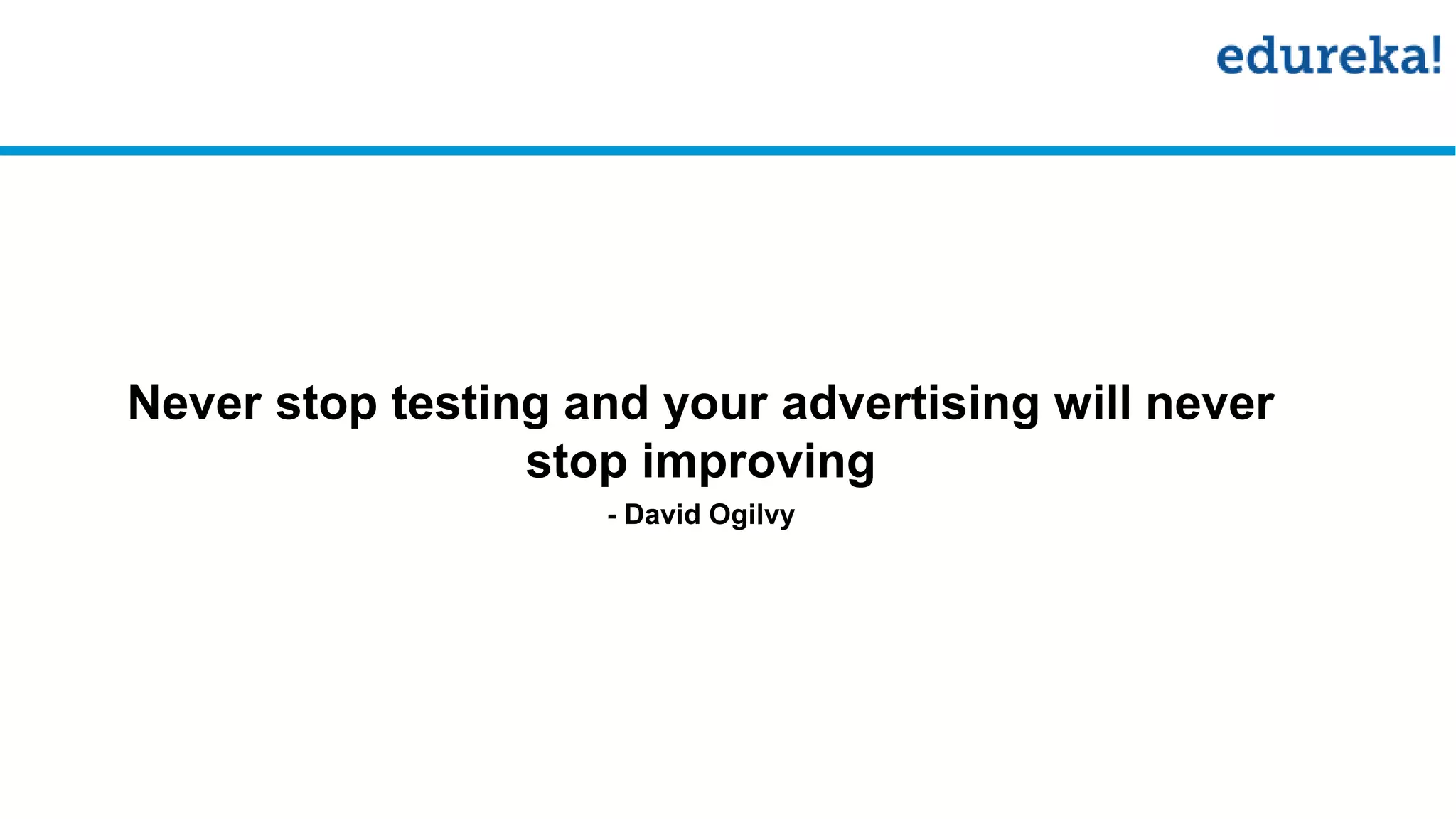 edureka!

Never stop testing and your advertising will never stop improving

- David Ogilvy